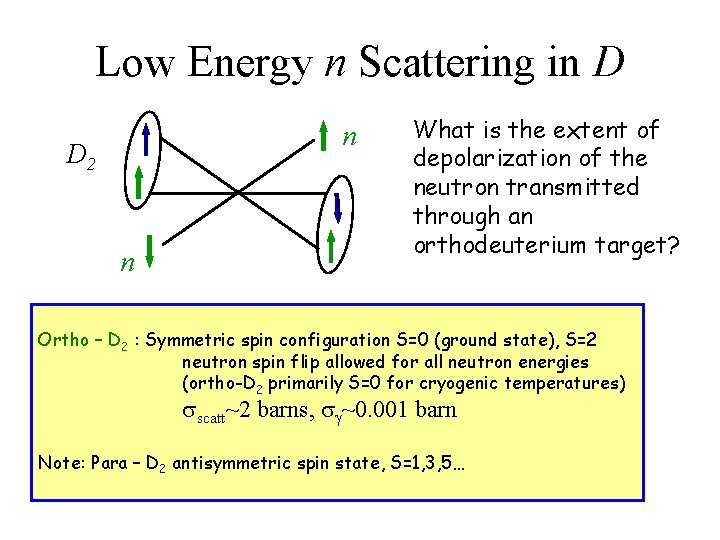 Low Energy $n$ Scattering in $D$

$D_2$

$n$

$n$

What is the extent of depolarization of the neutron transmitted through an orthodeuterium target?

Ortho – $D_2$ : Symmetric spin configuration S=0 (ground state), S=2
neutron spin flip allowed for all neutron energies
(ortho-$D_2$ primarily S=0 for cryogenic temperatures)
$\sigma_{scatt}$~2 barns, $\sigma_{\gamma}$~0.001 barn

Note: Para – $D_2$ antisymmetric spin state, S=1,3,5…